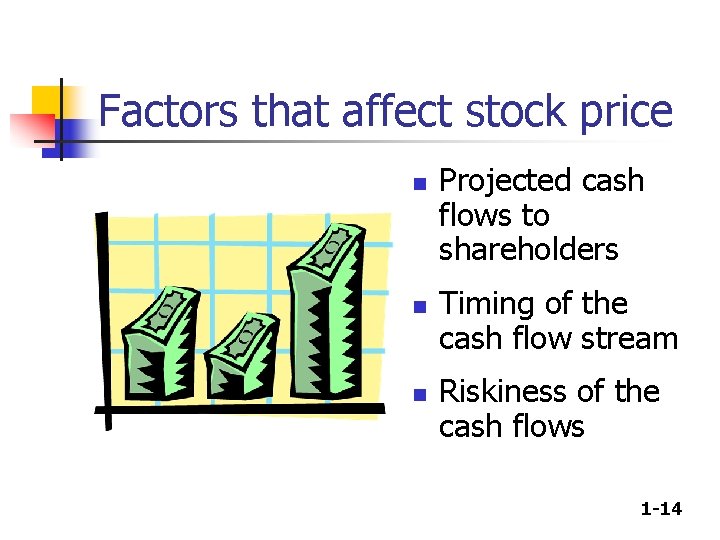 Factors that affect stock price

- Projected cash flows to shareholders
- Timing of the cash flow stream
- Riskiness of the cash flows

1-14